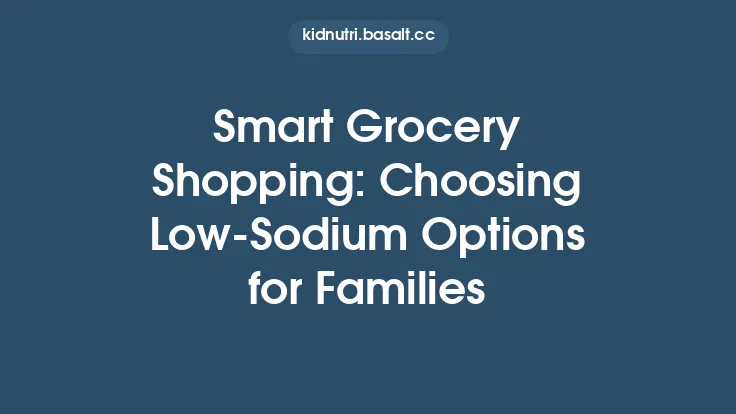 kidnutri.basalt.cc

Smart Grocery Shopping: Choosing Low-Sodium Options for Families